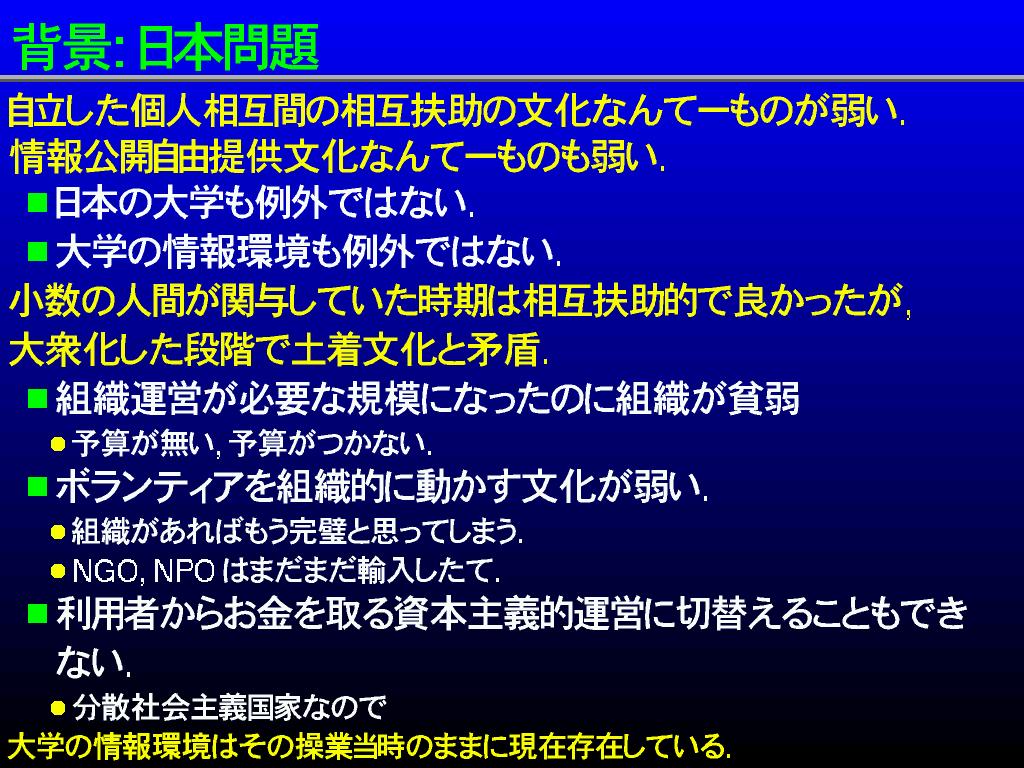 背景: 日本問題

自立した個人相互間の相互扶助の文化なんてーものが弱い.

情報公開自由提供文化なんてーものも弱い.

■ 日本の大学も例外ではない.

■ 大学の情報環境も例外ではない.

小数の人間が関与していた時期は相互扶助的で良かったが,

大衆化した段階で土着文化と矛盾.

■ 組織運営が必要な規模になったのに組織が貧弱

● 予算が無い, 予算がつかない.

■ ボランティアを組織的に動かす文化が弱い.

● 組織があればもう完璧と思ってしまう.

● NGO, NPO はまだまだ輸入したて.

■ 利用者からお金を取る資本主義的運営に切替えることもできない.

● 分散社会主義国家なので

大学の情報環境はその操業当時のままに現在存在している.